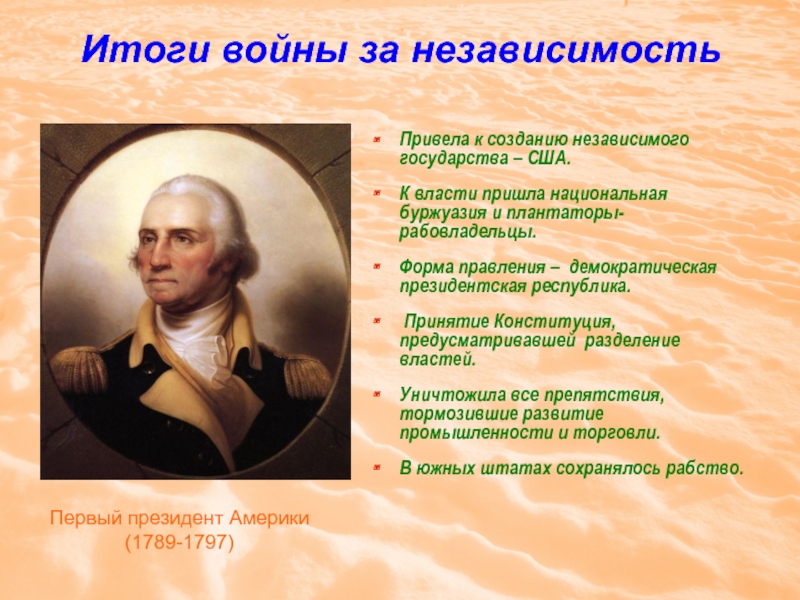 Итоги войны за независимость

Привела к созданию независимого государства – США.

К власти пришла национальная буржуазия и плантаторы-рабовладельцы.

Форма правления – демократическая президентская республика.

Принятие Конституция, предусматривавшей разделение властей.

Уничтожила все препятствия, тормозившие развитие промышленности и торговли.

В южных штатах сохранялось рабство.

Первый президент Америки (1789-1797)